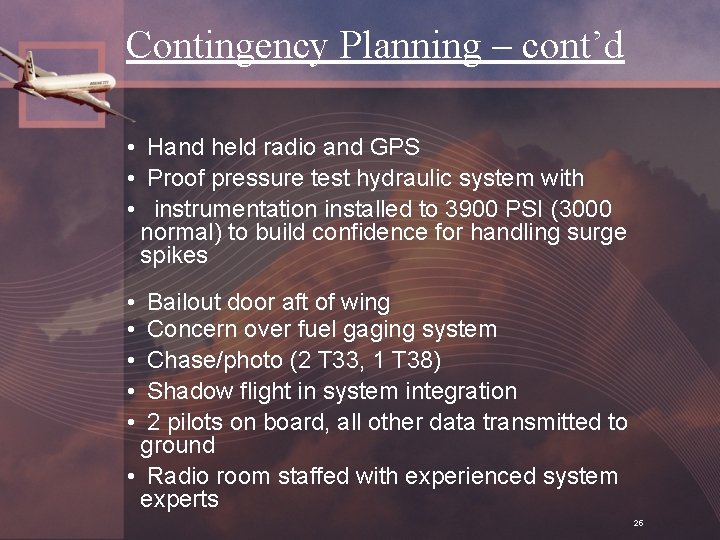 Contingency Planning – cont'd

• Hand held radio and GPS
• Proof pressure test hydraulic system with
• instrumentation installed to 3900 PSI (3000 normal) to build confidence for handling surge spikes

• Bailout door aft of wing
• Concern over fuel gaging system
• Chase/photo (2 T33, 1 T38)
• Shadow flight in system integration
• 2 pilots on board, all other data transmitted to ground
• Radio room staffed with experienced system experts

26